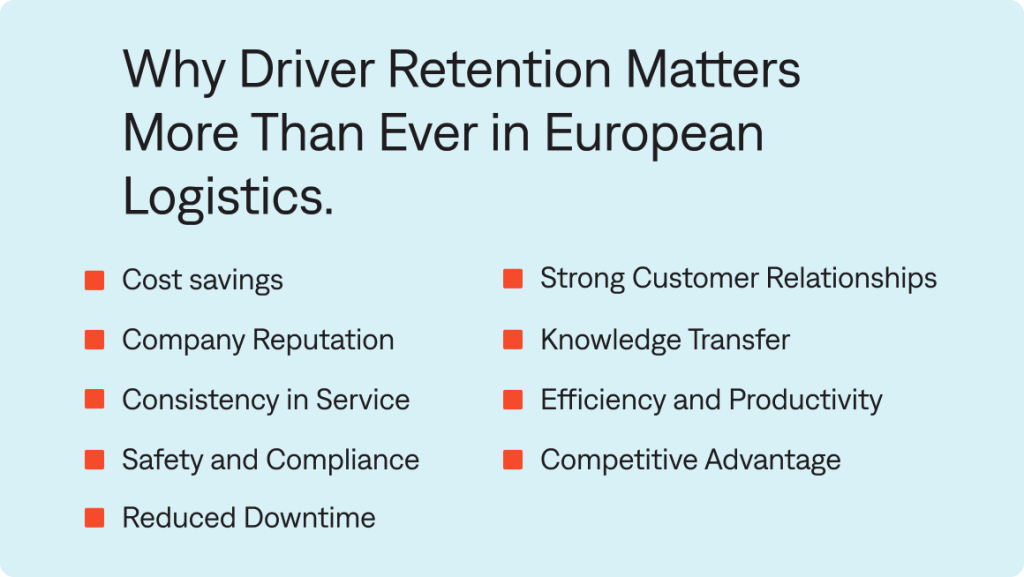 Why Driver Retention Matters More Than Ever in European Logistics.

• Cost savings
• Company Reputation
• Consistency in Service
• Safety and Compliance
• Reduced Downtime

• Strong Customer Relationships
• Knowledge Transfer
• Efficiency and Productivity
• Competitive Advantage